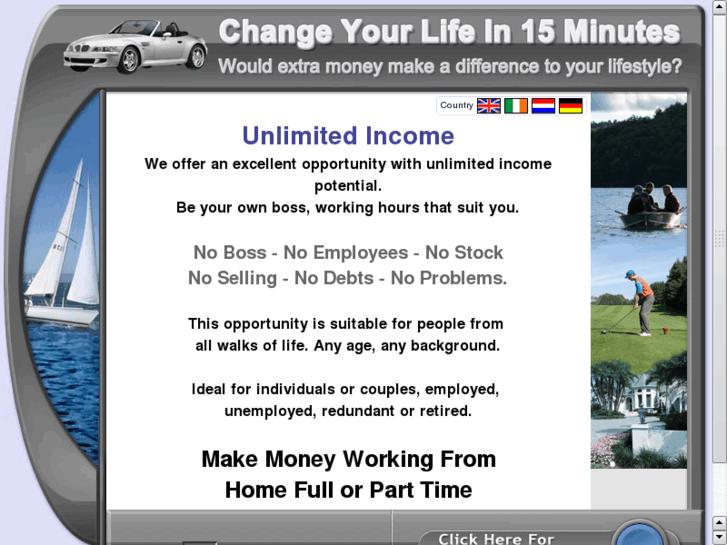 Change Your Life In 15 Minutes
Would extra money make a difference to your lifestyle?

Country

Unlimited Income
We offer an excellent opportunity with unlimited income potential.
Be your own boss, working hours that suit you.

No Boss - No Employees - No Stock
No Selling - No Debts - No Problems.

This opportunity is suitable for people from all walks of life. Any age, any background.

Ideal for individuals or couples, employed, unemployed, redundant or retired.

Make Money Working From Home Full or Part Time

Click Here For